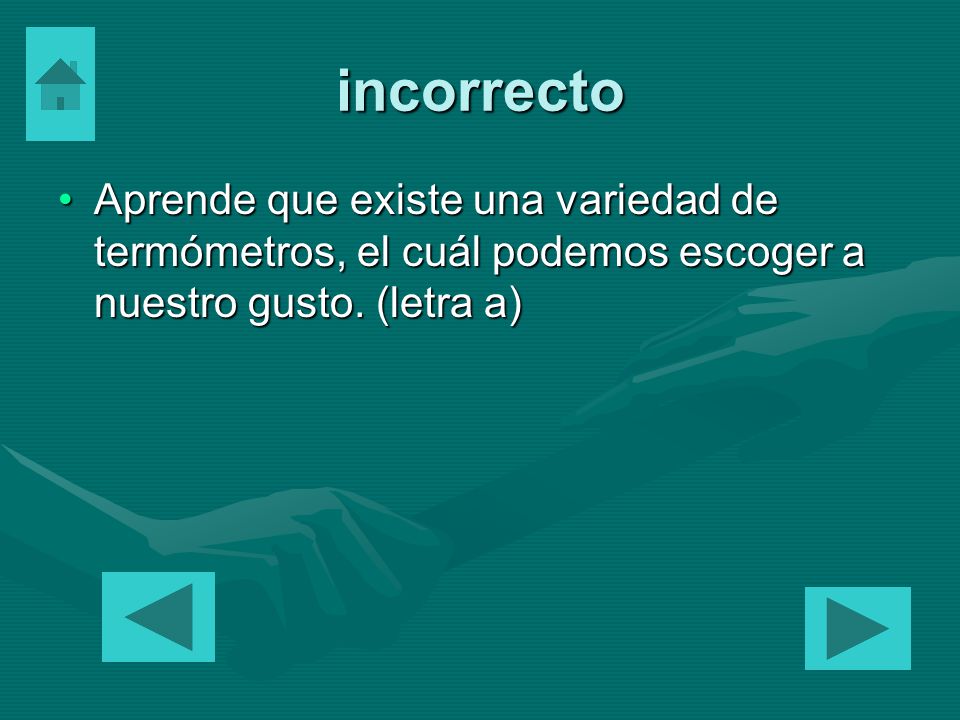 incorrecto

• Aprende que existe una variedad de termómetros, el cuál podemos escoger a nuestro gusto. (letra a)